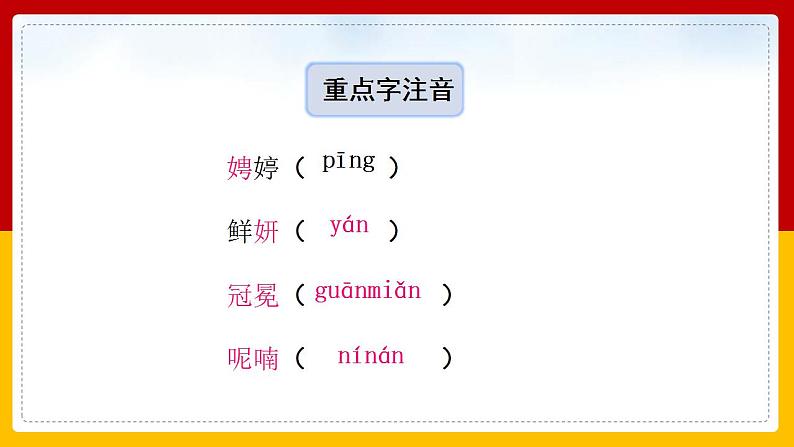 重点字注音

娉婷（ pīng ）

鲜妍（ yán ）

冠冕（guānmiǎn ）

呢喃（ nínán ）